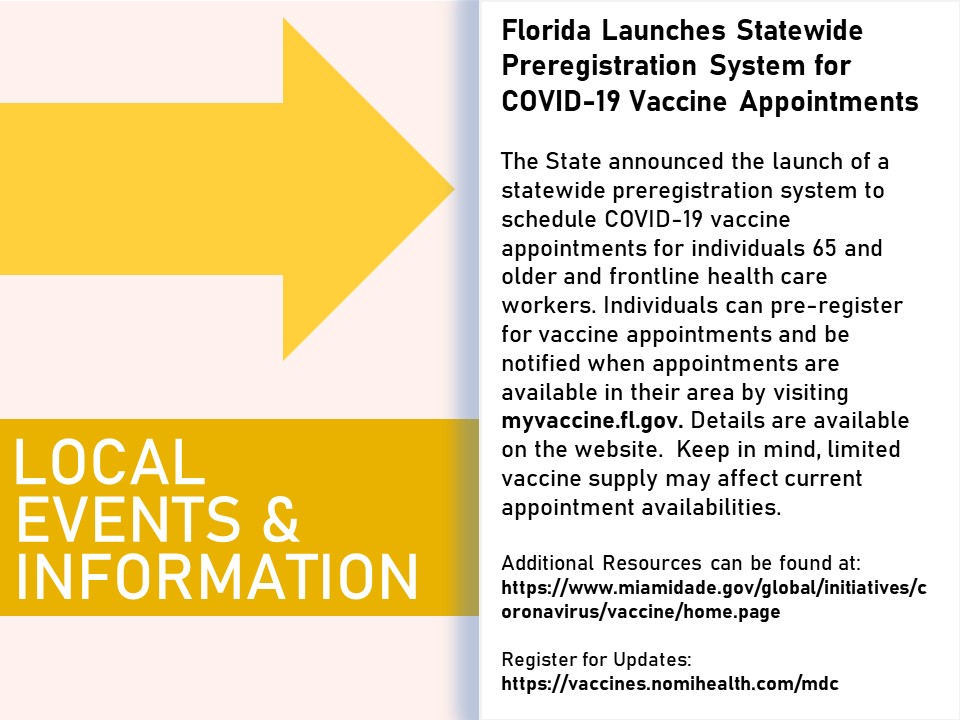 LOCAL EVENTS & INFORMATION

Florida Launches Statewide Preregistration System for COVID-19 Vaccine Appointments

The State announced the launch of a statewide preregistration system to schedule COVID-19 vaccine appointments for individuals 65 and older and frontline health care workers. Individuals can pre-register for vaccine appointments and be notified when appointments are available in their area by visiting myvaccine.fl.gov. Details are available on the website. Keep in mind, limited vaccine supply may affect current appointment availabilities.

Additional Resources can be found at:
https://www.miamidade.gov/global/initiatives/coronavirus/vaccine/home.page

Register for Updates:
https://vaccines.nomihealth.com/mdc